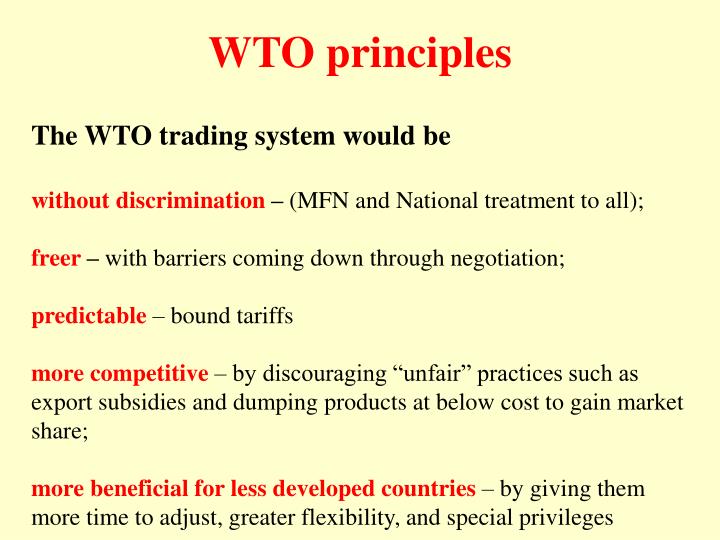 WTO principles

The WTO trading system would be

without discrimination – (MFN and National treatment to all);

freer – with barriers coming down through negotiation;

predictable – bound tariffs

more competitive – by discouraging “unfair” practices such as export subsidies and dumping products at below cost to gain market share;

more beneficial for less developed countries – by giving them more time to adjust, greater flexibility, and special privileges